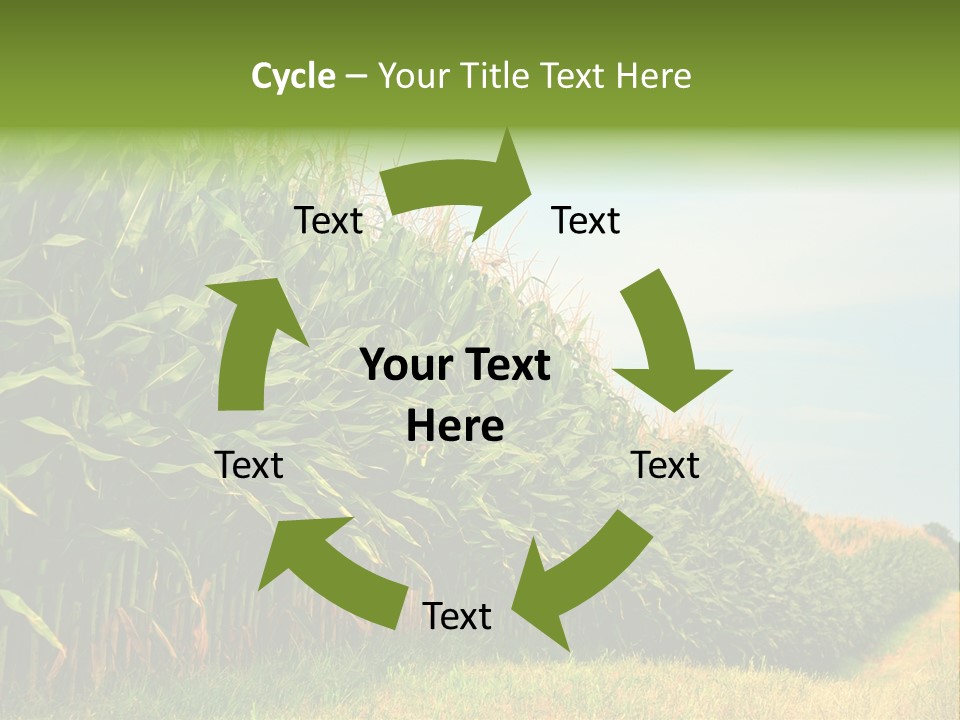 Cycle – Your Title Text Here

Text

Text

Your Text Here

Text

Text

Text